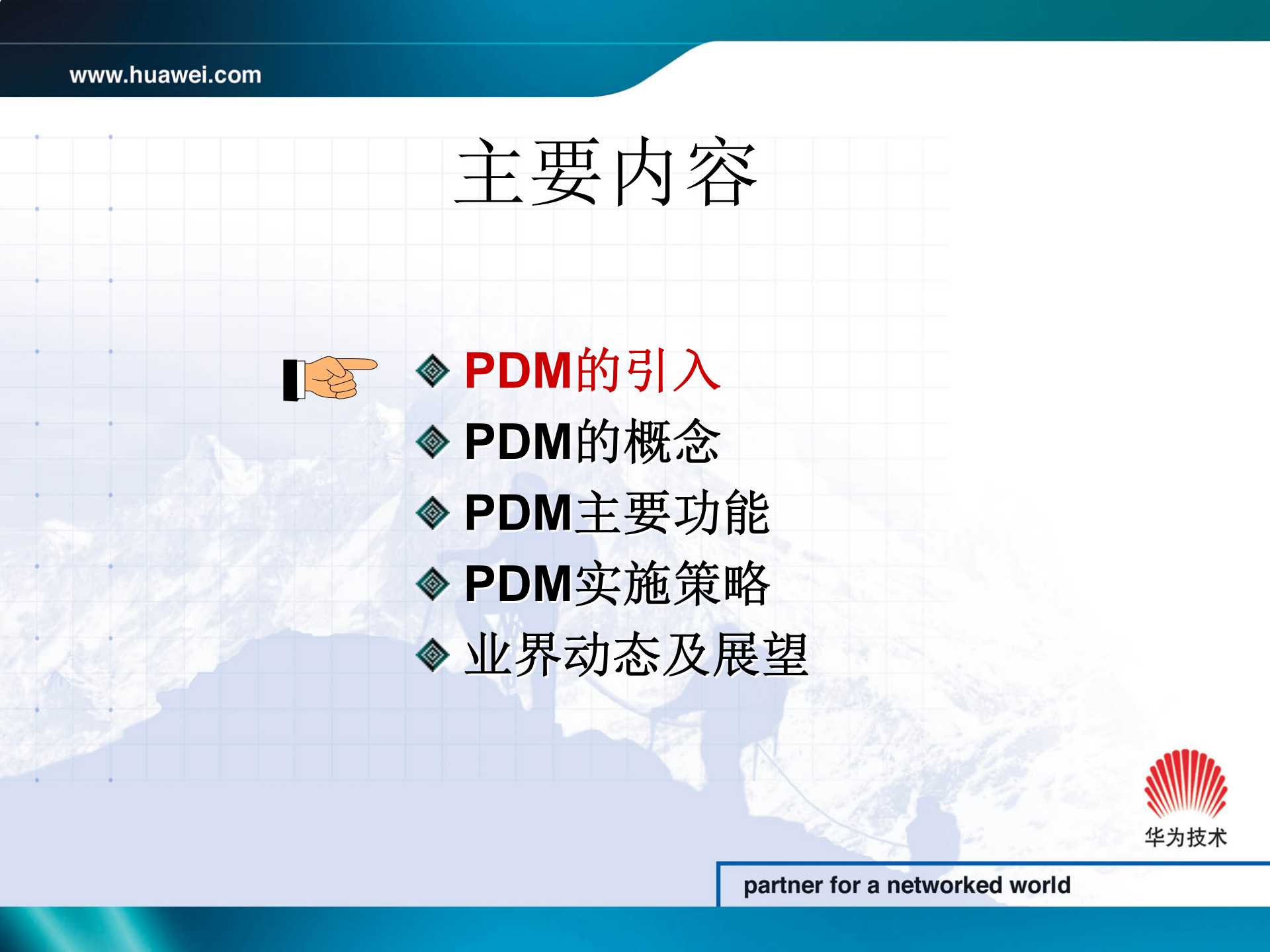 www.huawei.com

主要内容

PDM的引入
PDM的概念
PDM主要功能
PDM实施策略
业界动态及展望

华为技术

partner for a networked world